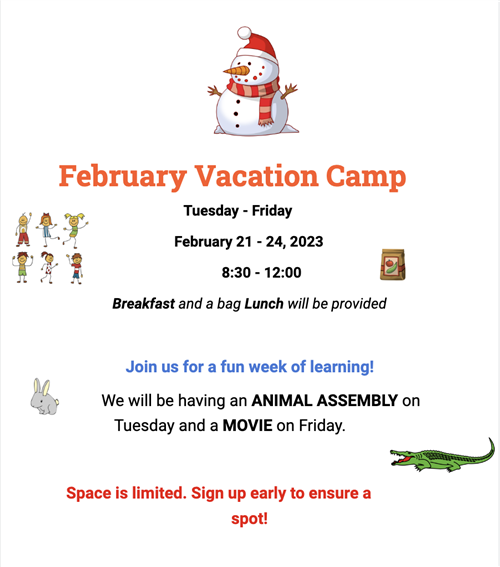 February Vacation Camp

Tuesday - Friday

February 21 - 24, 2023

8:30 - 12:00

Breakfast and a bag Lunch will be provided

Join us for a fun week of learning!

We will be having an ANIMAL ASSEMBLY on Tuesday and a MOVIE on Friday.

Space is limited. Sign up early to ensure a spot!